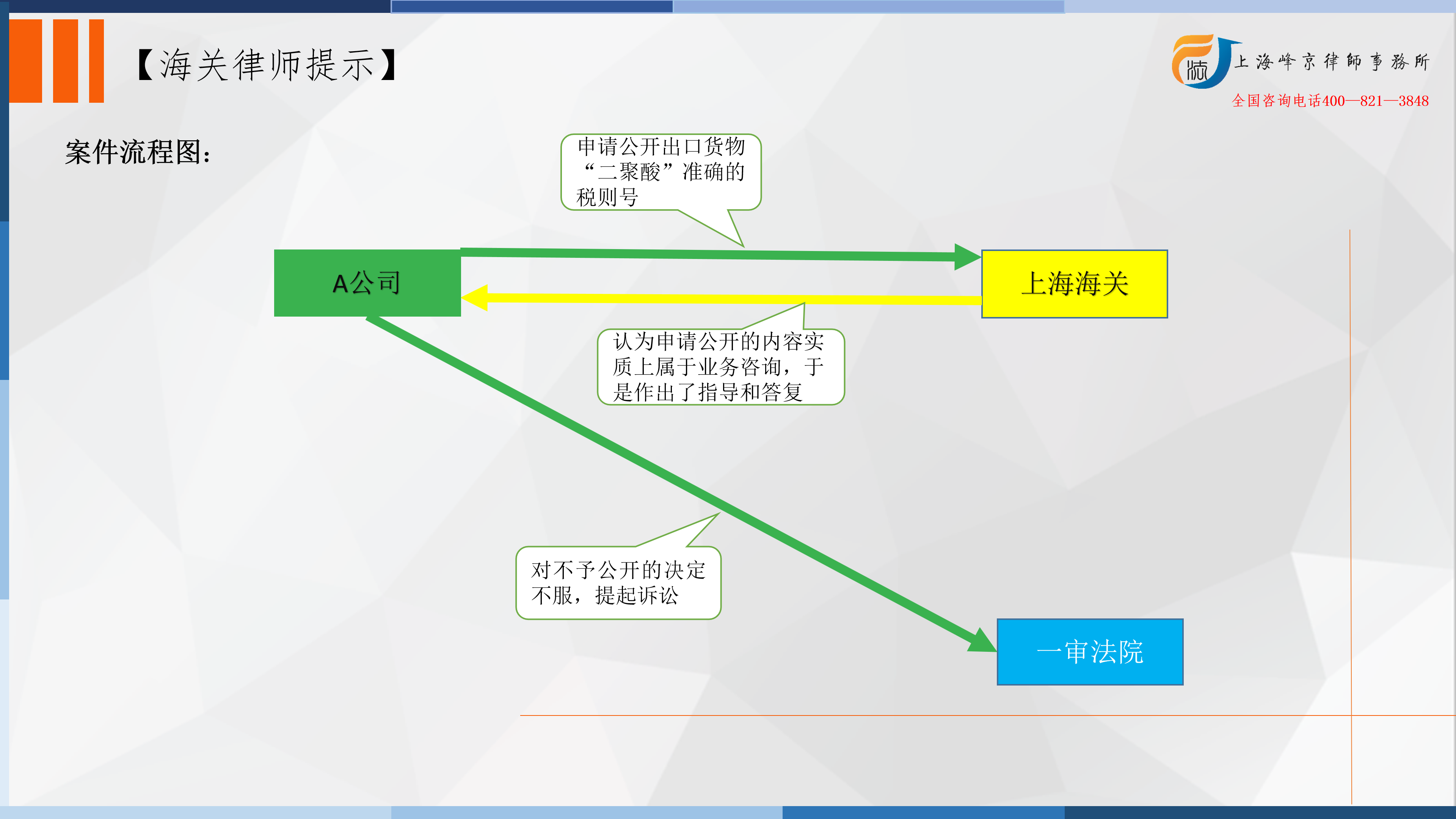 【海关律师提示】

上海峰京律師事務所
全国咨询电话400—821—3848

案件流程图：

申请公开出口货物“二聚酸”准确的税则号

A公司

上海海关

认为申请公开的内容实质上属于业务咨询，于是作出了指导和答复

对不予公开的决定不服，提起诉讼

一审法院